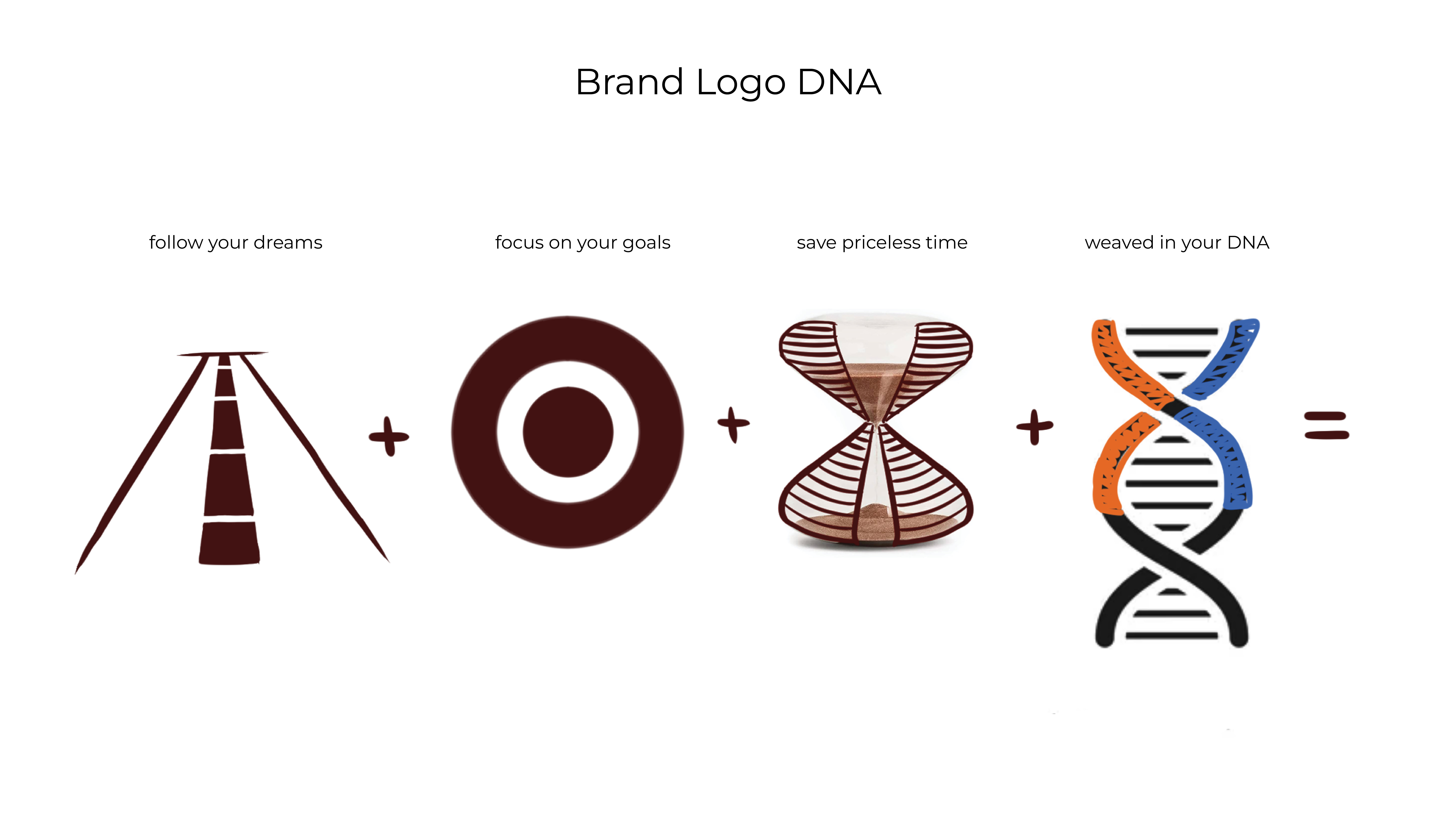 Brand Logo DNA

follow your dreams

focus on your goals

save priceless time

weaved in your DNA

+ + + =